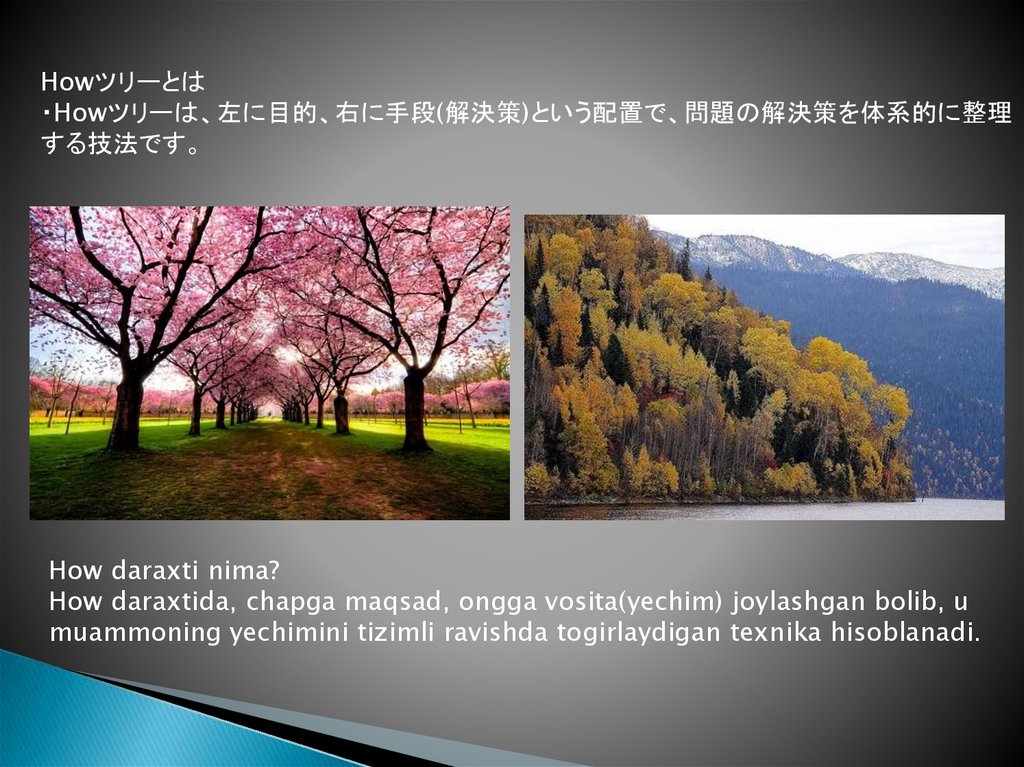 Howツリーとは
・Howツリーは、左に目的、右に手段(解決策)という配置で、問題の解決策を体系的に整理する技法です。

How daraxti nima?
How daraxtida, chapga maqsad, ongga vosita(yechim) joylashgan bolib, u muammoning yechimini tizimli ravishda togirlaydigan texnika hisoblanadi.